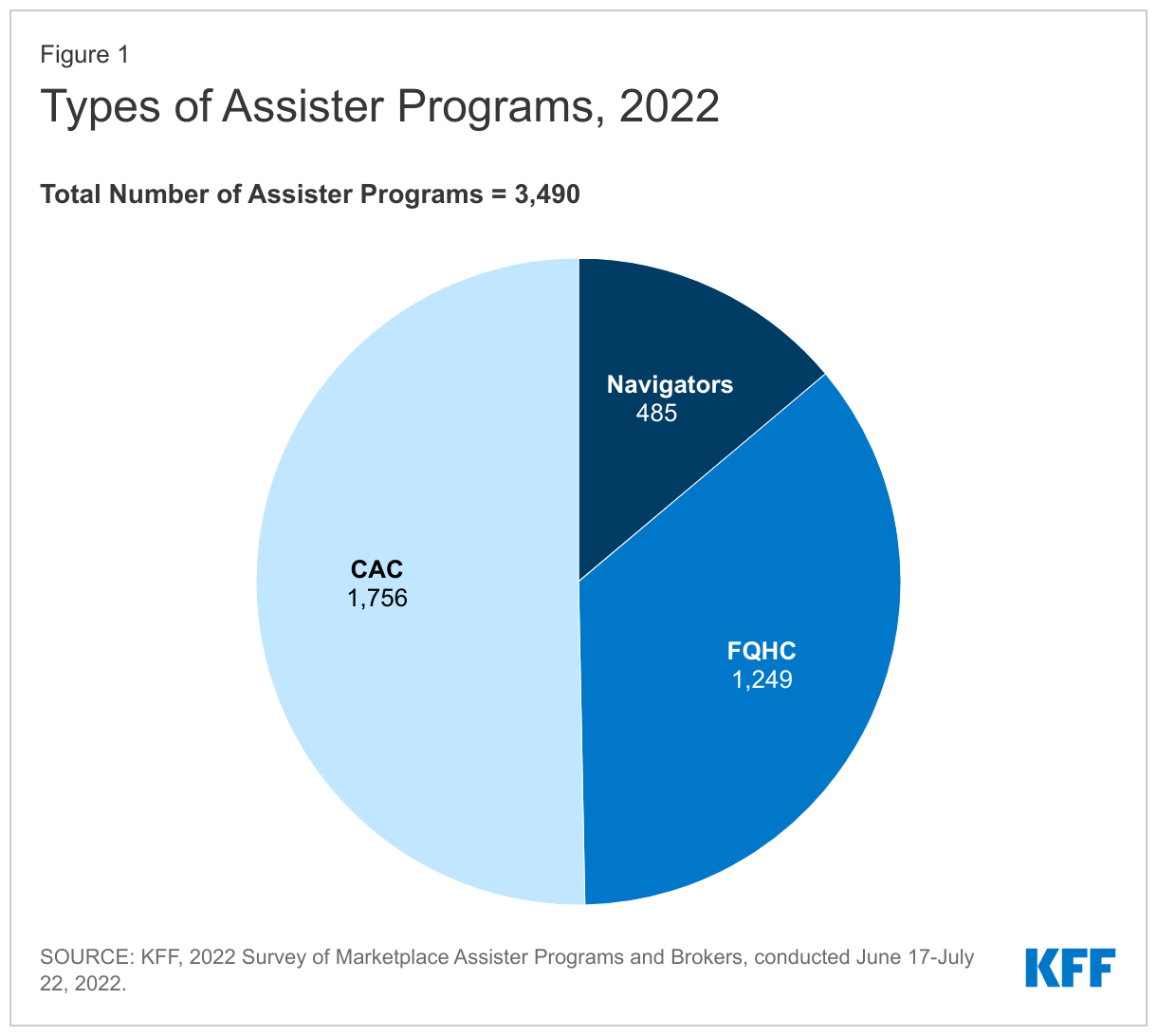 Figure 1

Types of Assister Programs, 2022

Total Number of Assister Programs = 3,490

Navigators
485

FQHC
1,249

CAC
1,756

SOURCE: KFF, 2022 Survey of Marketplace Assister Programs and Brokers, conducted June 17-July 22, 2022.

KFF